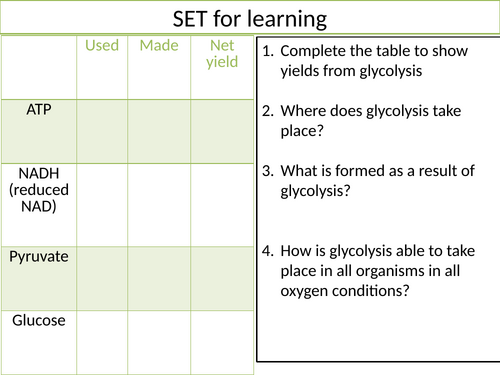 SET for learning

| | Used | Made | Net yield |
|---|---|---|---|
| ATP | | | |
| NADH (reduced NAD) | | | |
| Pyruvate | | | |
| Glucose | | | |

1. Complete the table to show yields from glycolysis

2. Where does glycolysis take place?

3. What is formed as a result of glycolysis?

4. How is glycolysis able to take place in all organisms in all oxygen conditions?